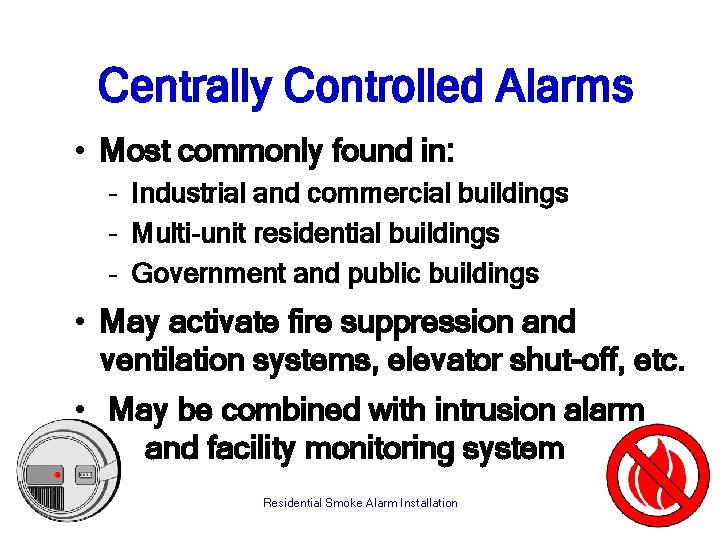 Centrally Controlled Alarms

• Most commonly found in:
  - Industrial and commercial buildings
  - Multi-unit residential buildings
  - Government and public buildings
• May activate fire suppression and ventilation systems, elevator shut-off, etc.
• May be combined with intrusion alarm and facility monitoring system

Residential Smoke Alarm Installation